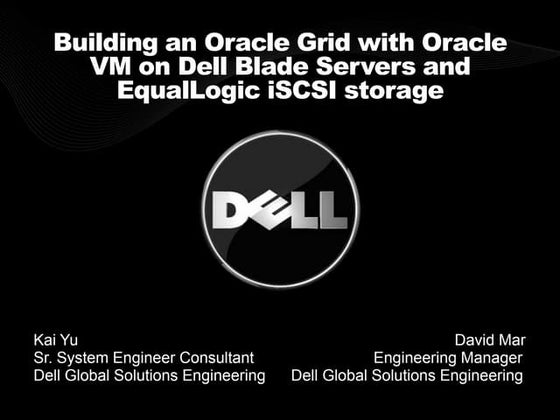 Building an Oracle Grid with Oracle VM on Dell Blade Servers and EqualLogic iSCSI storage

DELL

Kai Yu
Sr. System Engineer Consultant
Dell Global Solutions Engineering

David Mar
Engineering Manager
Dell Global Solutions Engineering